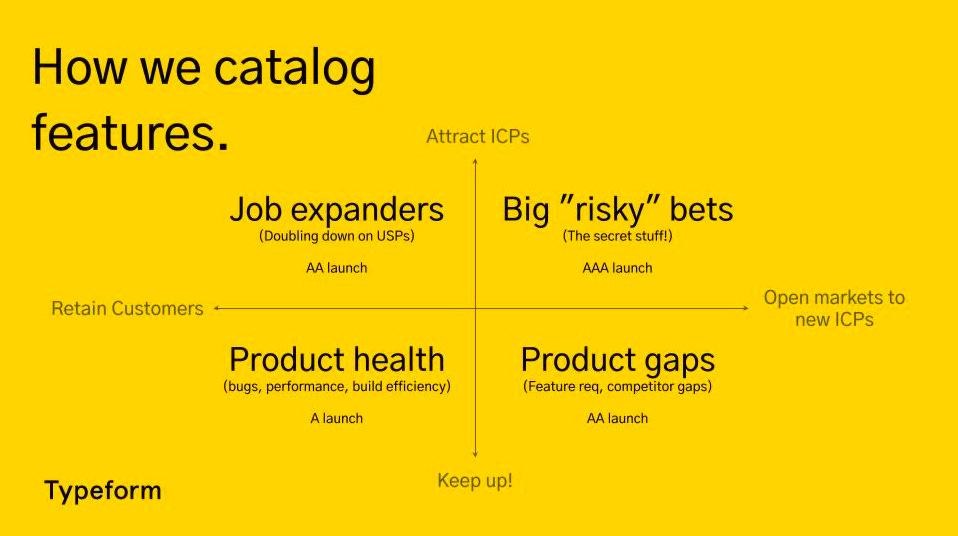 How we catalog features.

Attract ICPs

Job expanders
(Doubling down on USPs)

AA launch

Big "risky" bets
(The secret stuff!)

AAA launch

Retain Customers

Open markets to new ICPs

Product health
(bugs, performance, build efficiency)

A launch

Product gaps
(Feature req, competitor gaps)

AA launch

Keep up!

Typeform